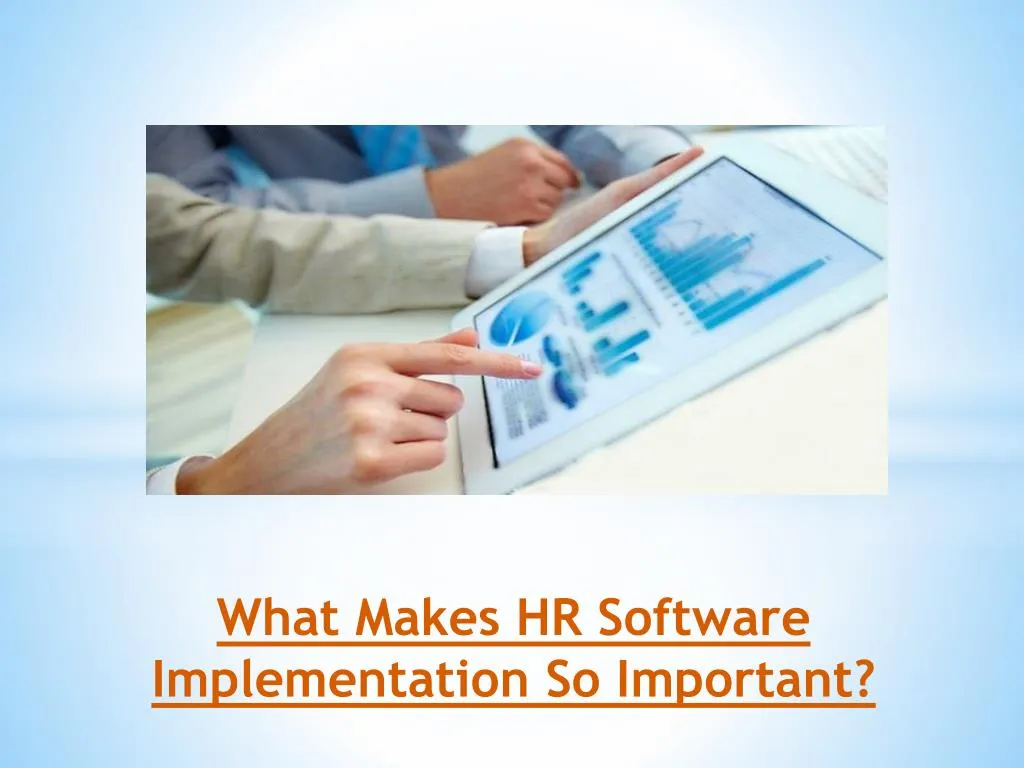 What Makes HR Software Implementation So Important?